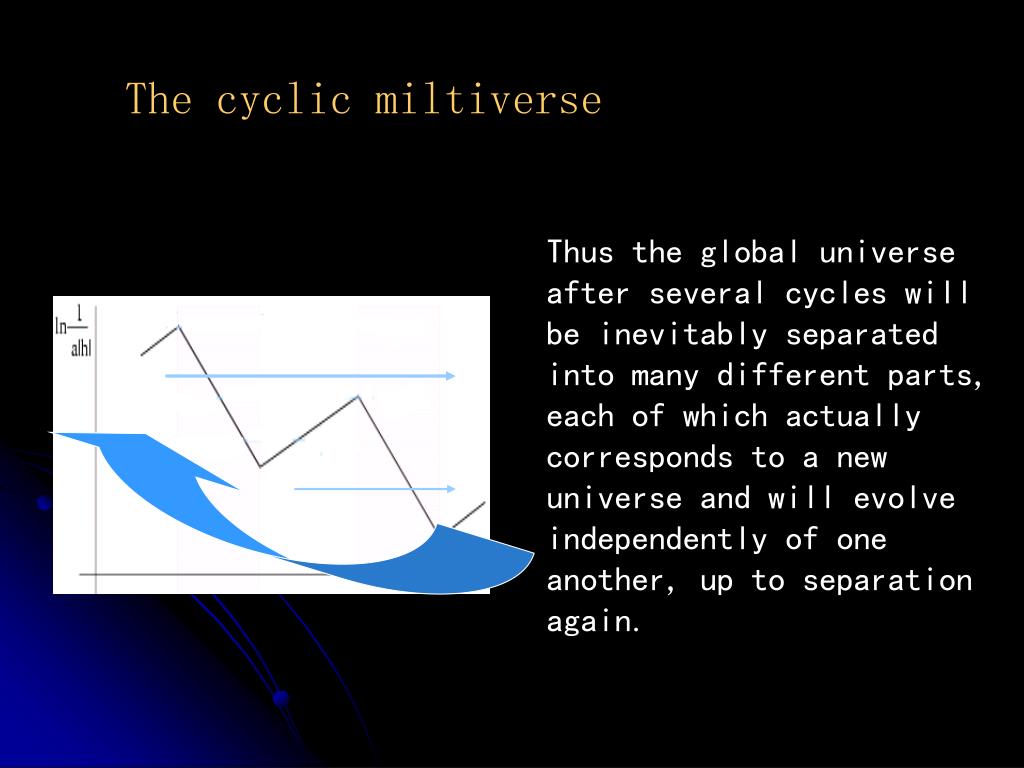 The cyclic miltiverse

$\ln\frac{1}{a|h|}$

Thus the global universe after several cycles will be inevitably separated into many different parts, each of which actually corresponds to a new universe and will evolve independently of one another, up to separation again.